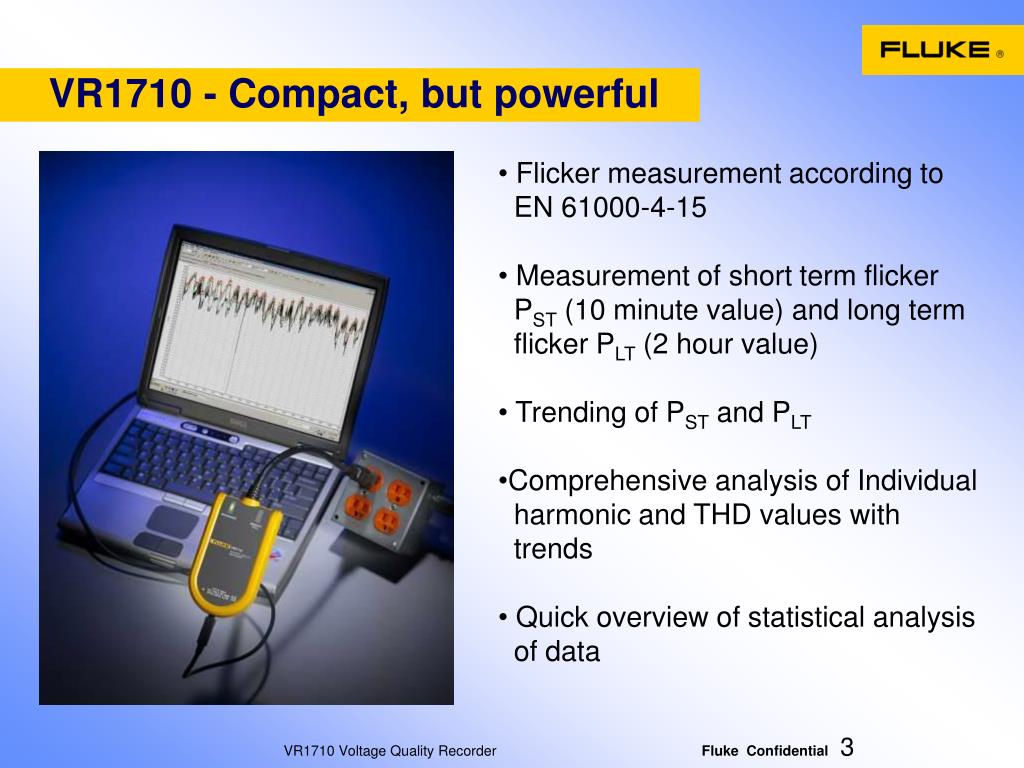 FLUKE ®

VR1710 - Compact, but powerful

• Flicker measurement according to EN 61000-4-15

• Measurement of short term flicker $P_{ST}$ (10 minute value) and long term flicker $P_{LT}$ (2 hour value)

• Trending of $P_{ST}$ and $P_{LT}$

•Comprehensive analysis of Individual harmonic and THD values with trends

• Quick overview of statistical analysis of data

VR1710 Voltage Quality Recorder

Fluke Confidential 3